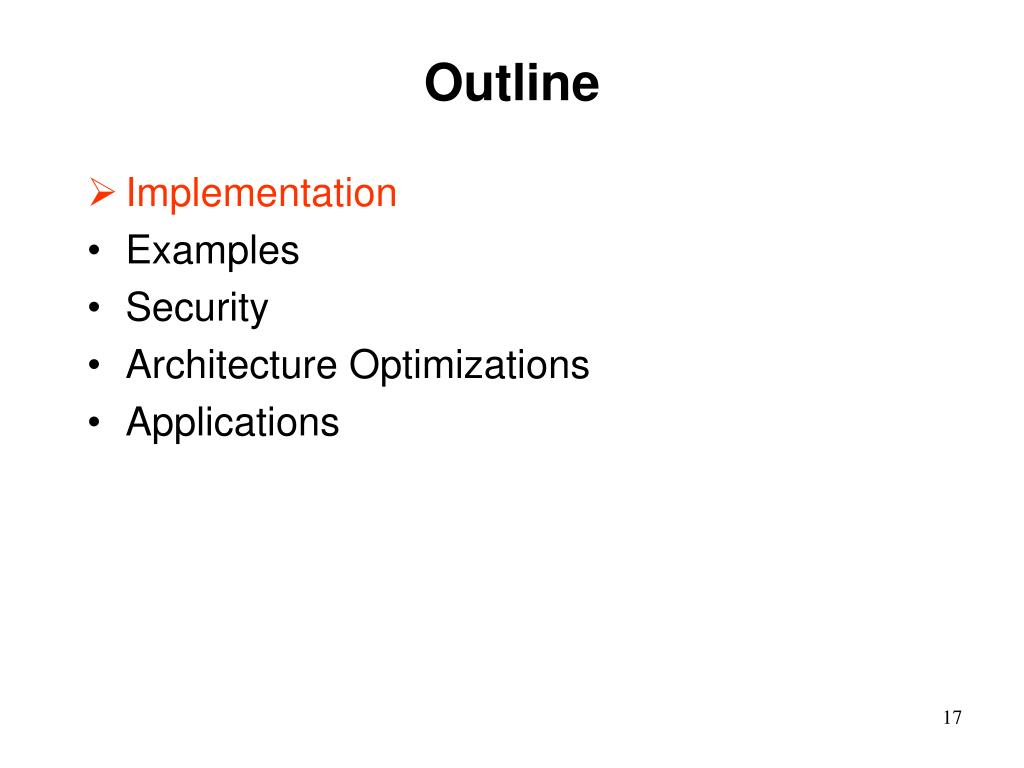 Outline

➢ Implementation
• Examples
• Security
• Architecture Optimizations
• Applications

17